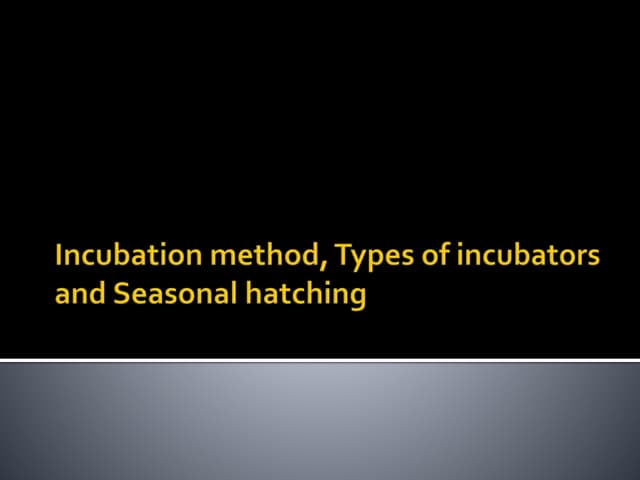 Incubation method, Types of incubators and Seasonal hatching